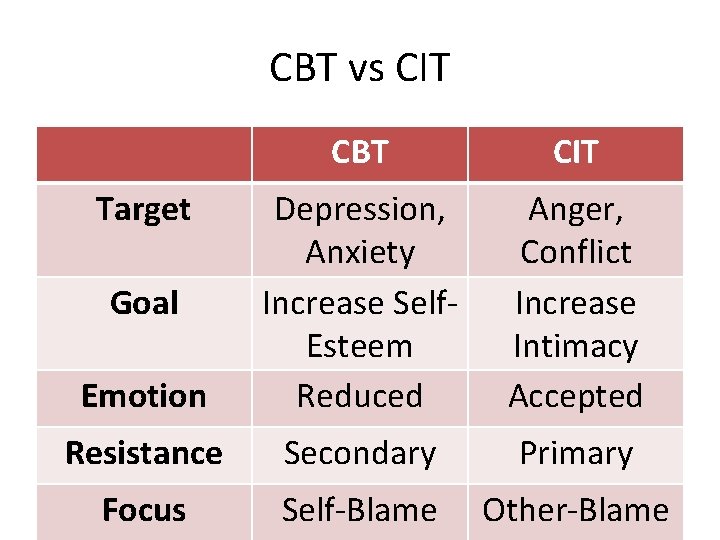 CBT vs CIT

| | CBT | CIT |
|---|---|---|
| Target | Depression, Anxiety | Anger, Conflict |
| Goal | Increase Self-Esteem | Increase Intimacy |
| Emotion | Reduced | Accepted |
| Resistance | Secondary | Primary |
| Focus | Self-Blame | Other-Blame |